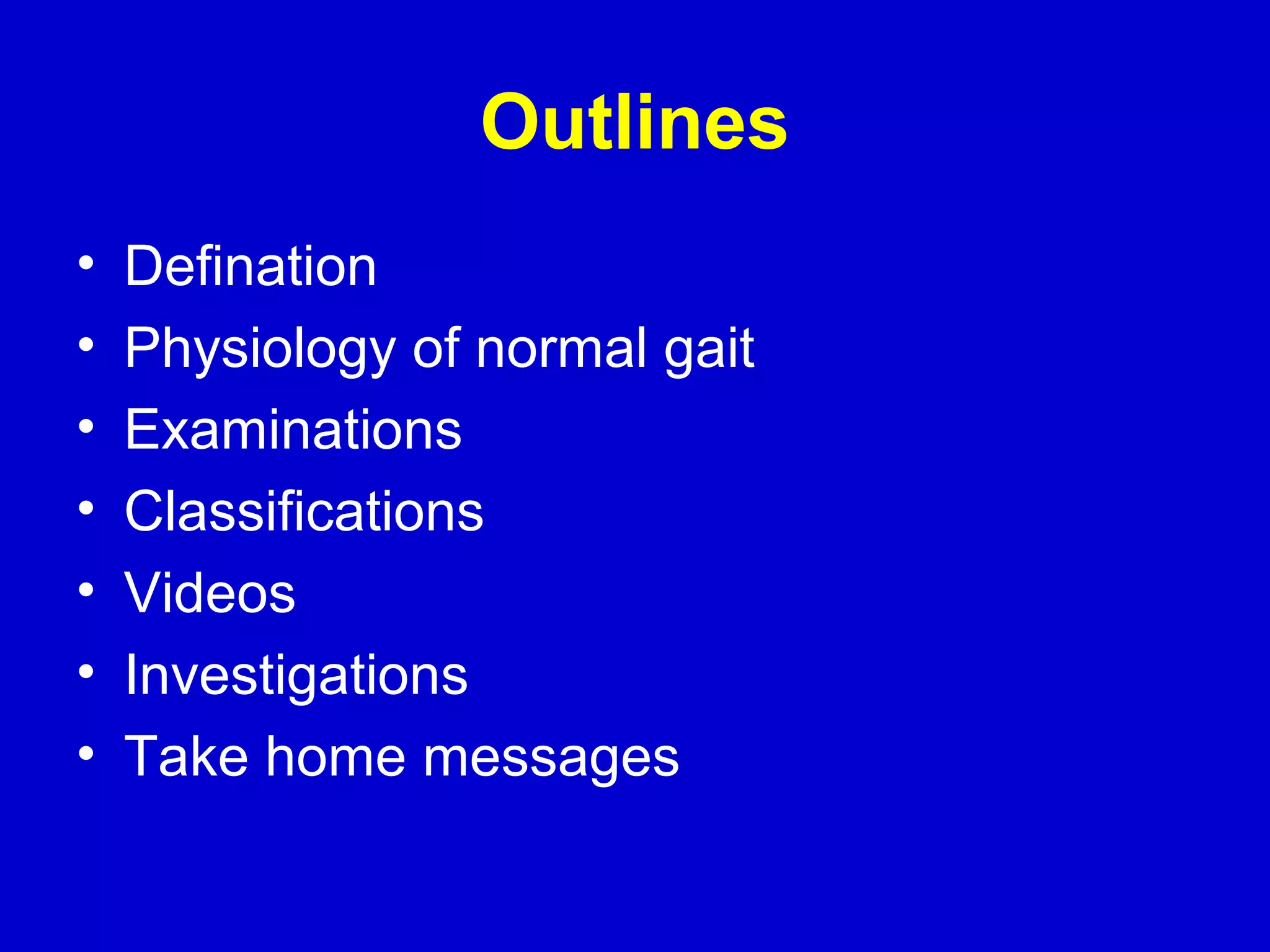 Outlines

• Defination
• Physiology of normal gait
• Examinations
• Classifications
• Videos
• Investigations
• Take home messages